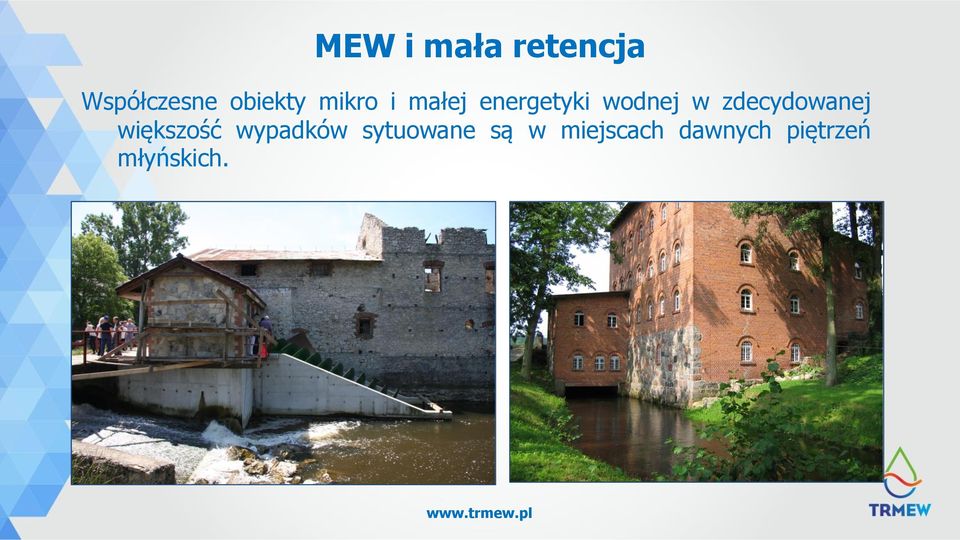 MEW i mała retencja

Współczesne obiekty mikro i małej energetyki wodnej w zdecydowanej większość wypadków sytuowane są w miejscach dawnych piętrzeń młyńskich.

www.trmew.pl

TRMEW